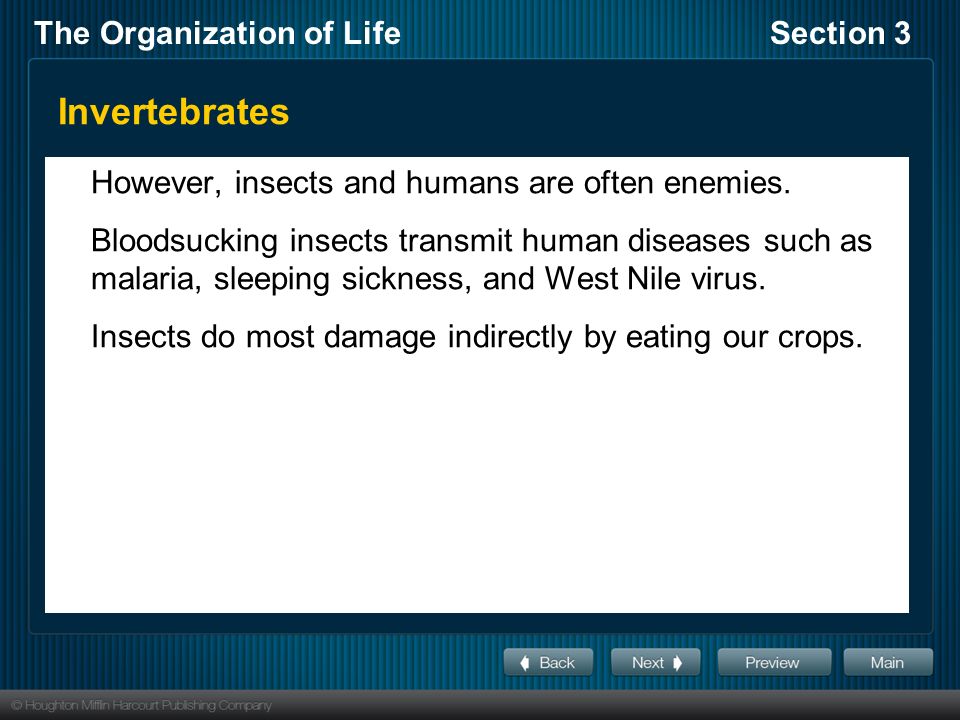 The Organization of Life

Section 3

Invertebrates

However, insects and humans are often enemies.

Bloodsucking insects transmit human diseases such as malaria, sleeping sickness, and West Nile virus.

Insects do most damage indirectly by eating our crops.

Back

Next

Preview

Main

© Houghton Mifflin Harcourt Publishing Company